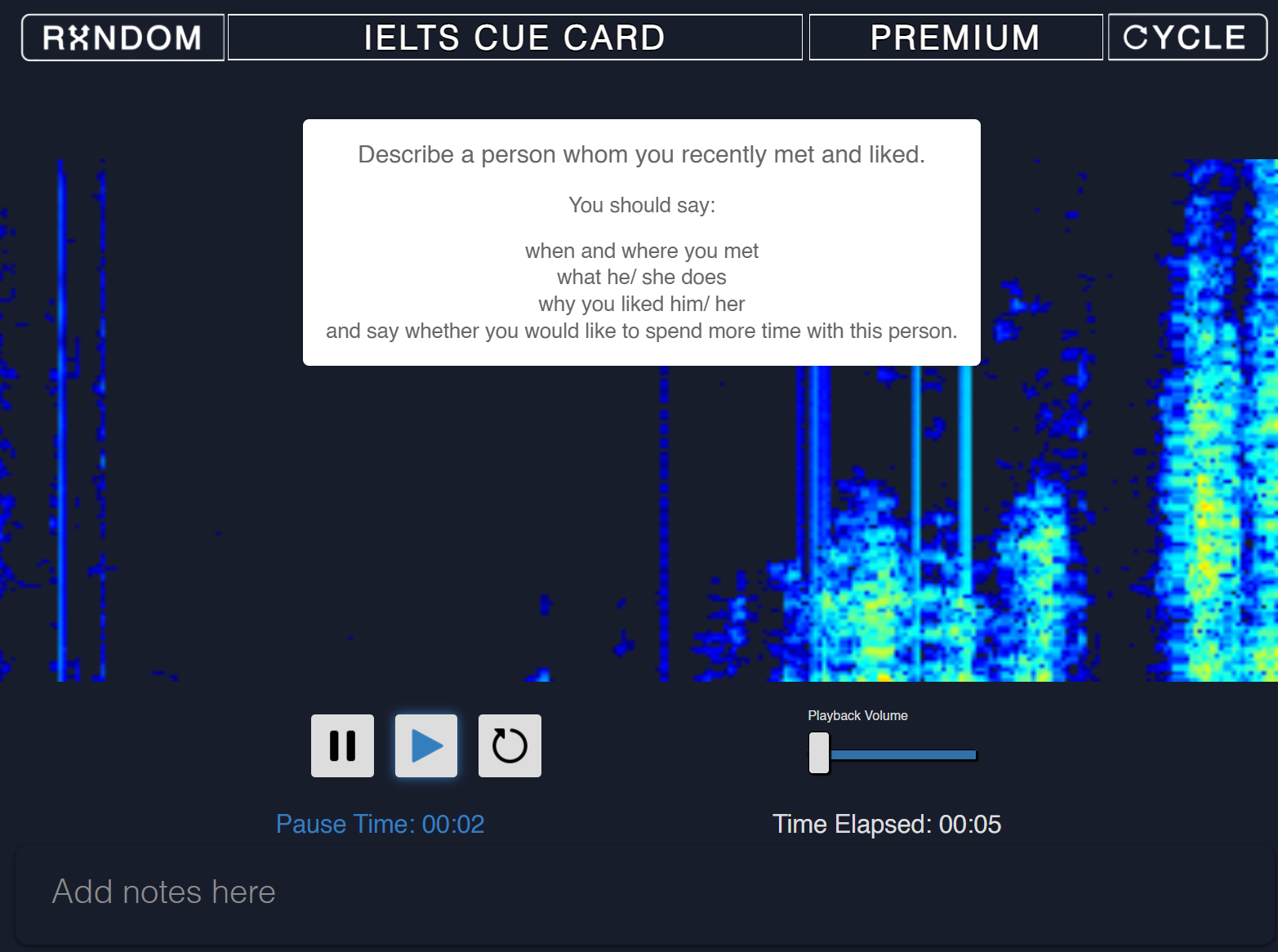 RANDOM IELTS CUE CARD PREMIUM CYCLE

Describe a person whom you recently met and liked.

You should say:

when and where you met
what he/ she does
why you liked him/ her
and say whether you would like to spend more time with this person.

Playback Volume

Pause Time: 00:02

Time Elapsed: 00:05

Add notes here